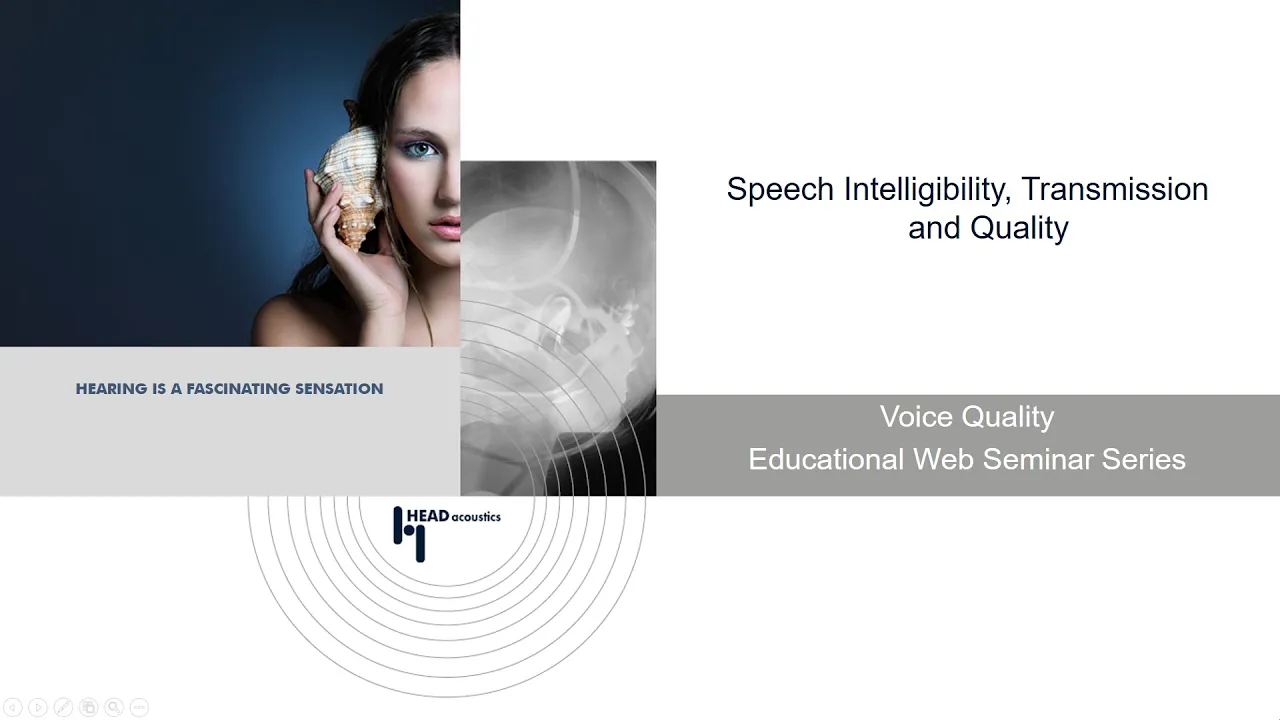 Speech Intelligibility, Transmission and Quality

HEARING IS A FASCINATING SENSATION

Voice Quality
Educational Web Seminar Series

HEAD acoustics